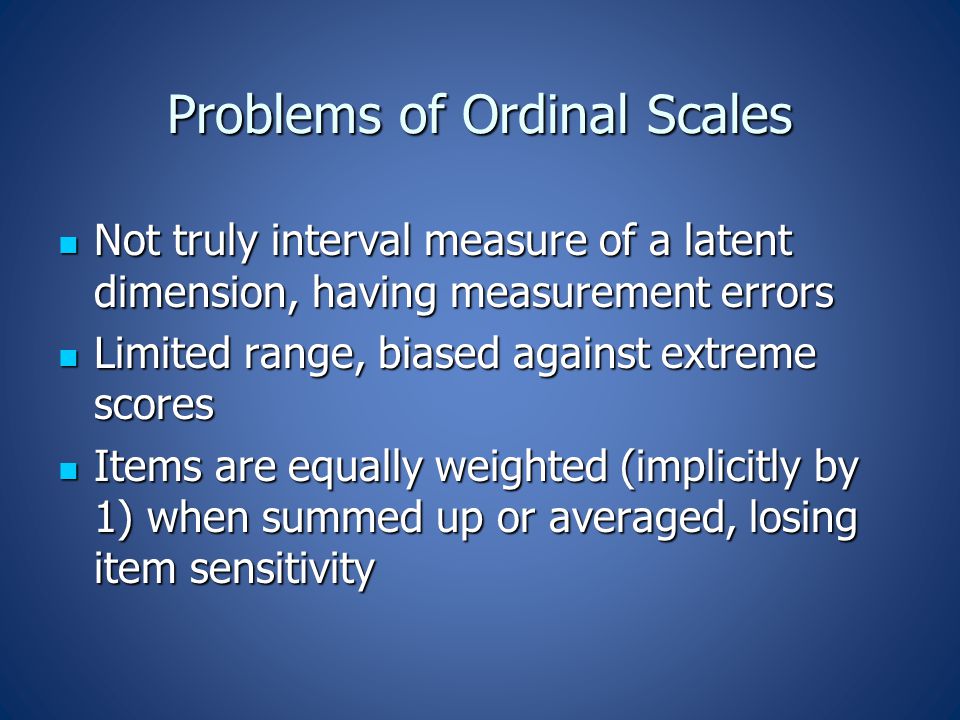 Problems of Ordinal Scales

- Not truly interval measure of a latent dimension, having measurement errors
- Limited range, biased against extreme scores
- Items are equally weighted (implicitly by 1) when summed up or averaged, losing item sensitivity